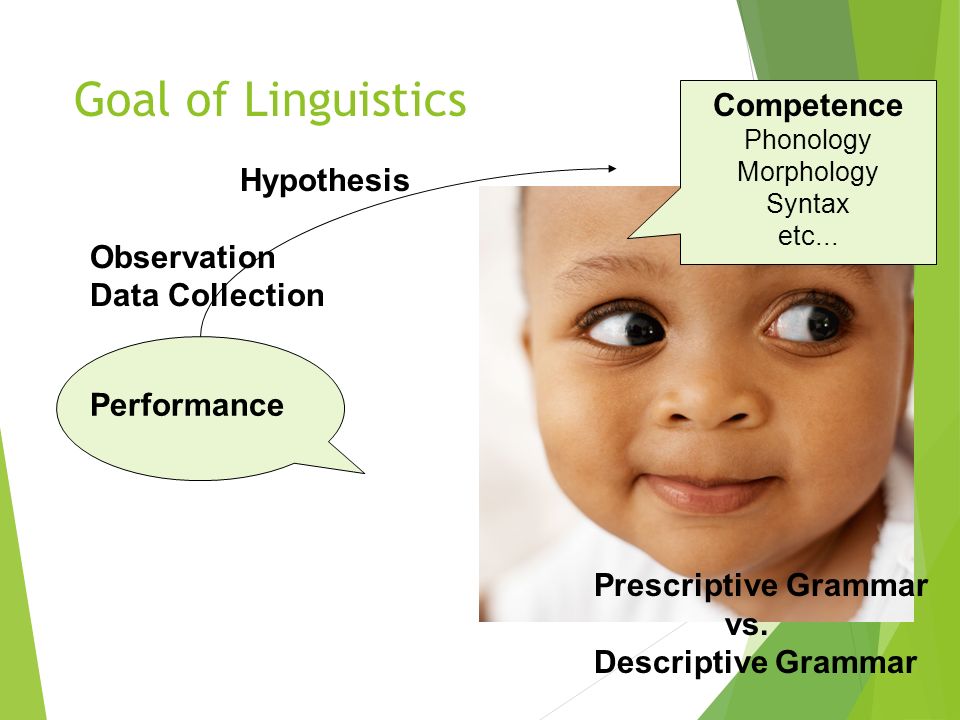 Goal of Linguistics

Competence
Phonology
Morphology
Syntax
etc...

Hypothesis

Observation
Data Collection

Performance

Prescriptive Grammar
vs.
Descriptive Grammar